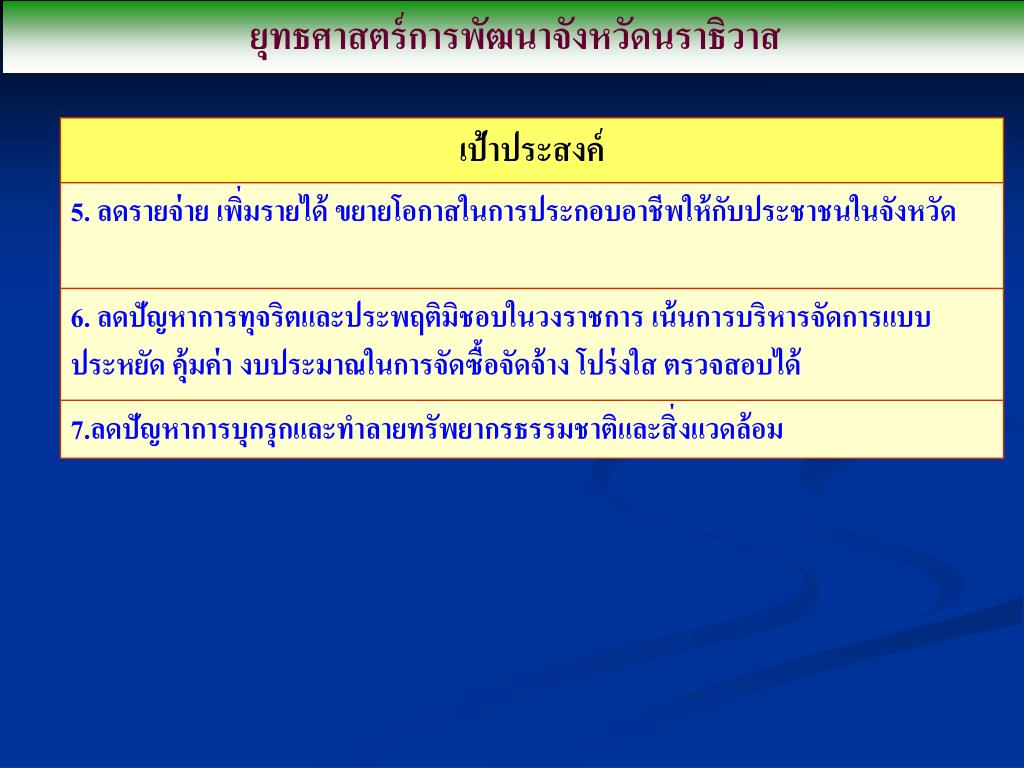 ยุทธศาสตร์การพัฒนาจังหวัดนราธิวาส

| เป้าประสงค์ |
|---|
| 5. ลดรายจ่าย เพิ่มรายได้ ขยายโอกาสในการประกอบอาชีพให้กับประชาชนในจังหวัด |
| 6. ลดปัญหาการทุจริตและประพฤติมิชอบในวงราชการ เน้นการบริหารจัดการแบบประหยัด คุ้มค่า งบประมาณในการจัดซื้อจัดจ้าง โปร่งใส ตรวจสอบได้ |
| 7.ลดปัญหาการบุกรุกและทำลายทรัพยากรธรรมชาติและสิ่งแวดล้อม |